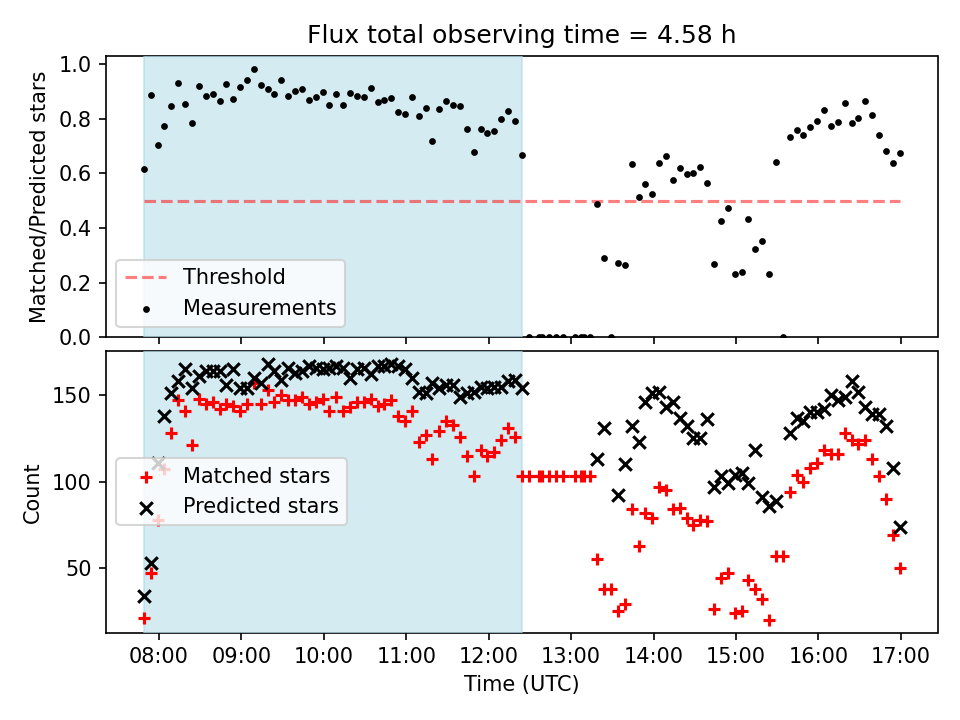 Flux total observing time = 4.58 h

Matched/Predicted stars

1.0
0.8
0.6
0.4
0.2
0.0

Threshold
Measurements

Count

150
100
50

Matched stars
Predicted stars

08:00 09:00 10:00 11:00 12:00 13:00 14:00 15:00 16:00 17:00

Time (UTC)